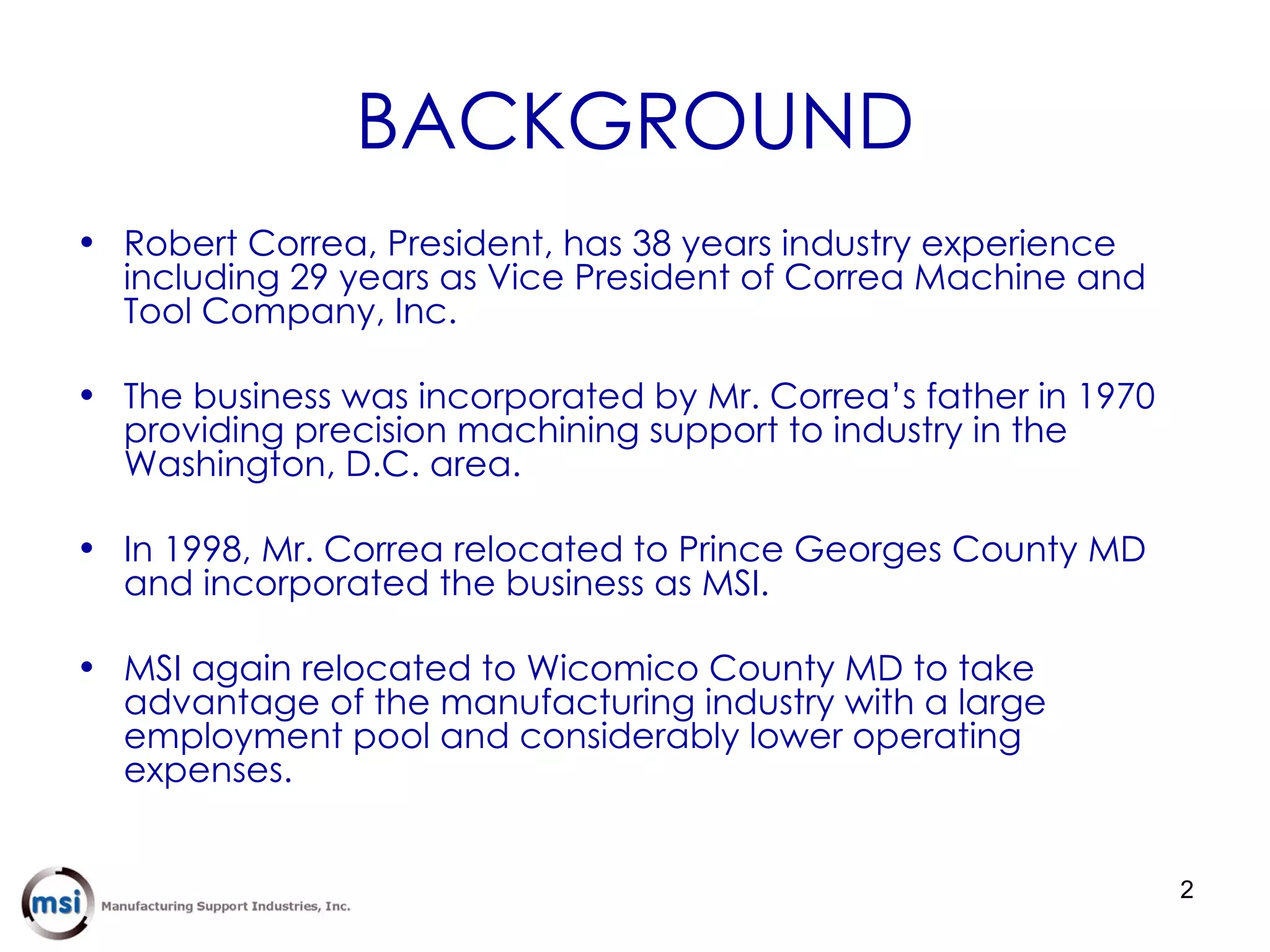 BACKGROUND

• Robert Correa, President, has 38 years industry experience including 29 years as Vice President of Correa Machine and Tool Company, Inc.

• The business was incorporated by Mr. Correa's father in 1970 providing precision machining support to industry in the Washington, D.C. area.

• In 1998, Mr. Correa relocated to Prince Georges County MD and incorporated the business as MSI.

• MSI again relocated to Wicomico County MD to take advantage of the manufacturing industry with a large employment pool and considerably lower operating expenses.

msi Manufacturing Support Industries, Inc.

2